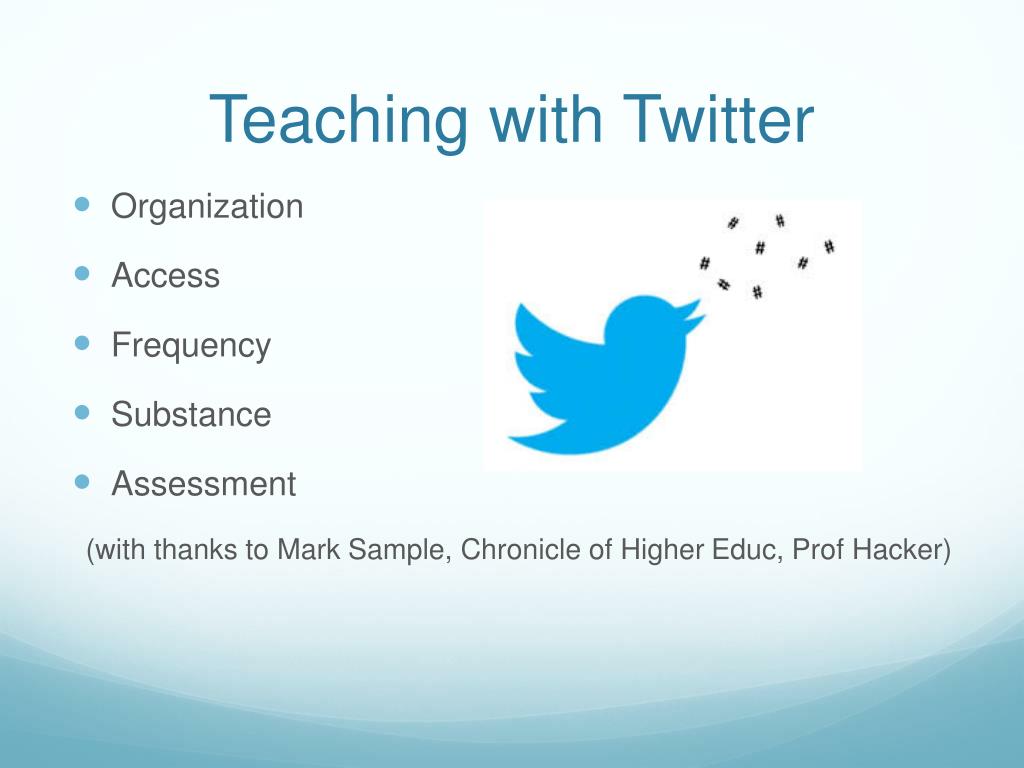 Teaching with Twitter

- Organization
- Access
- Frequency
- Substance
- Assessment

# # # # # # # #

(with thanks to Mark Sample, Chronicle of Higher Educ, Prof Hacker)